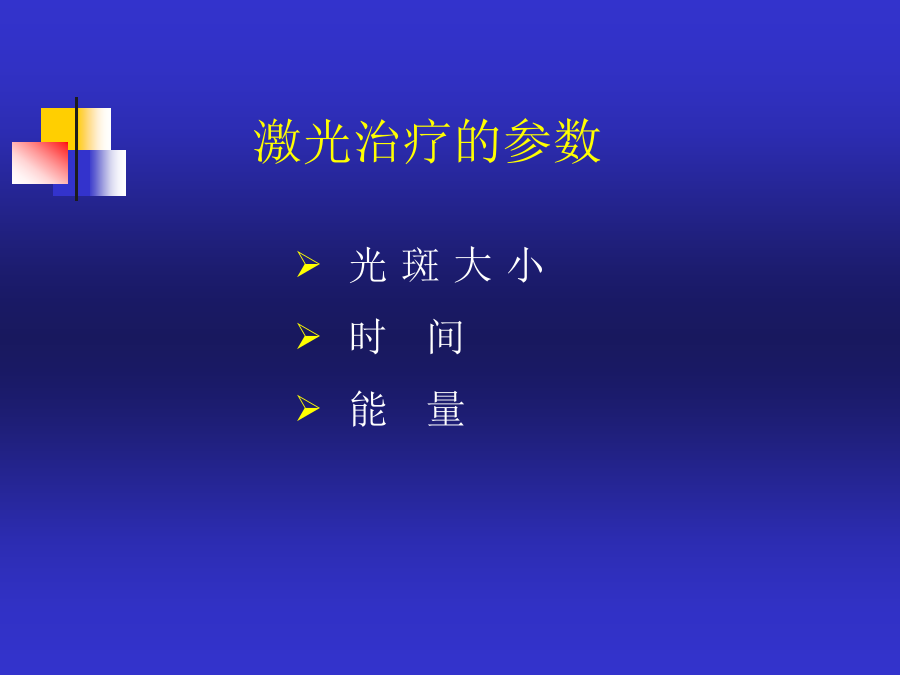 激光治疗的参数

➢ 光 斑 大 小
➢ 时　间
➢ 能　量